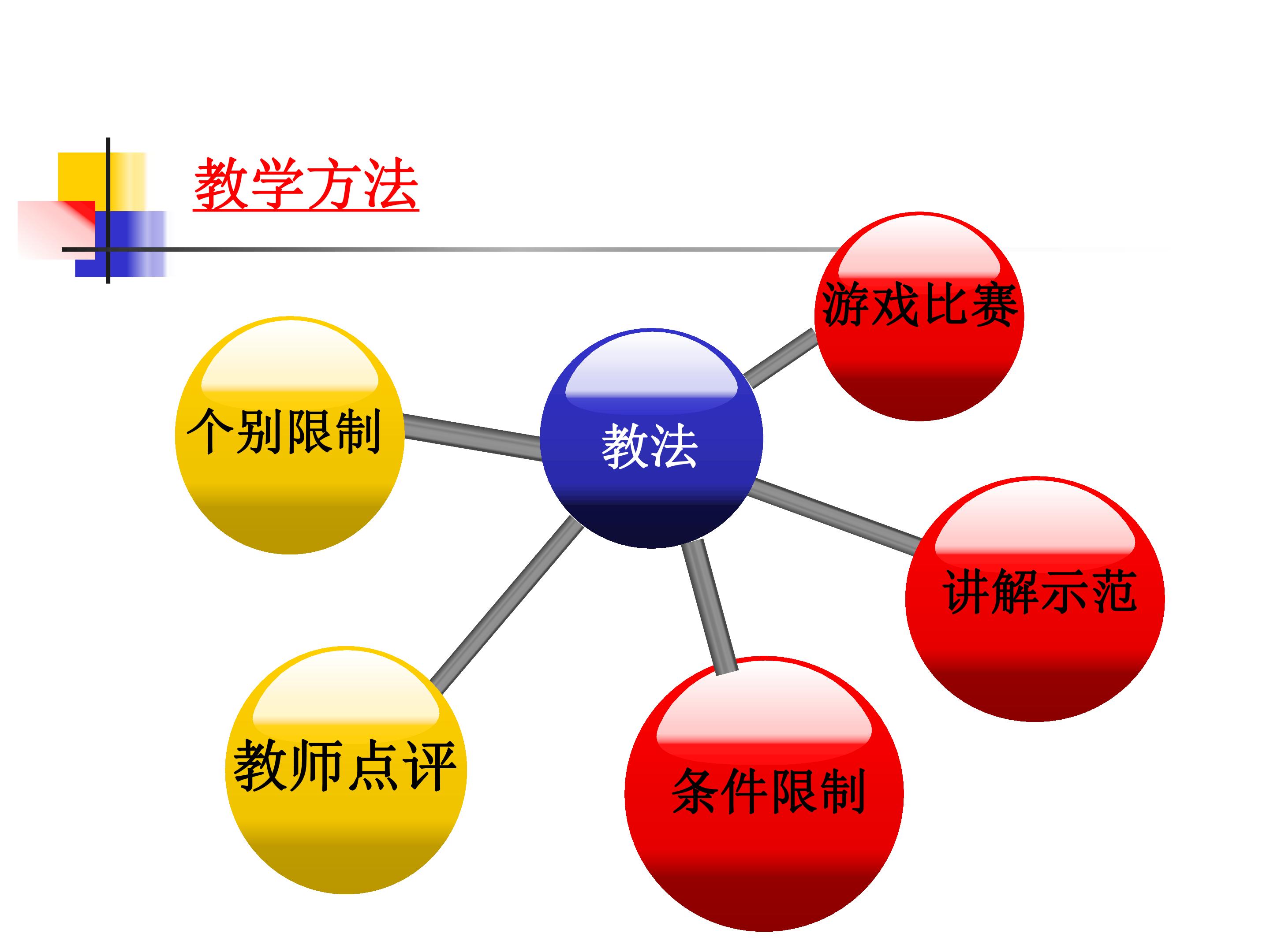 教学方法

游戏比赛

个别限制

教法

讲解示范

教师点评

条件限制